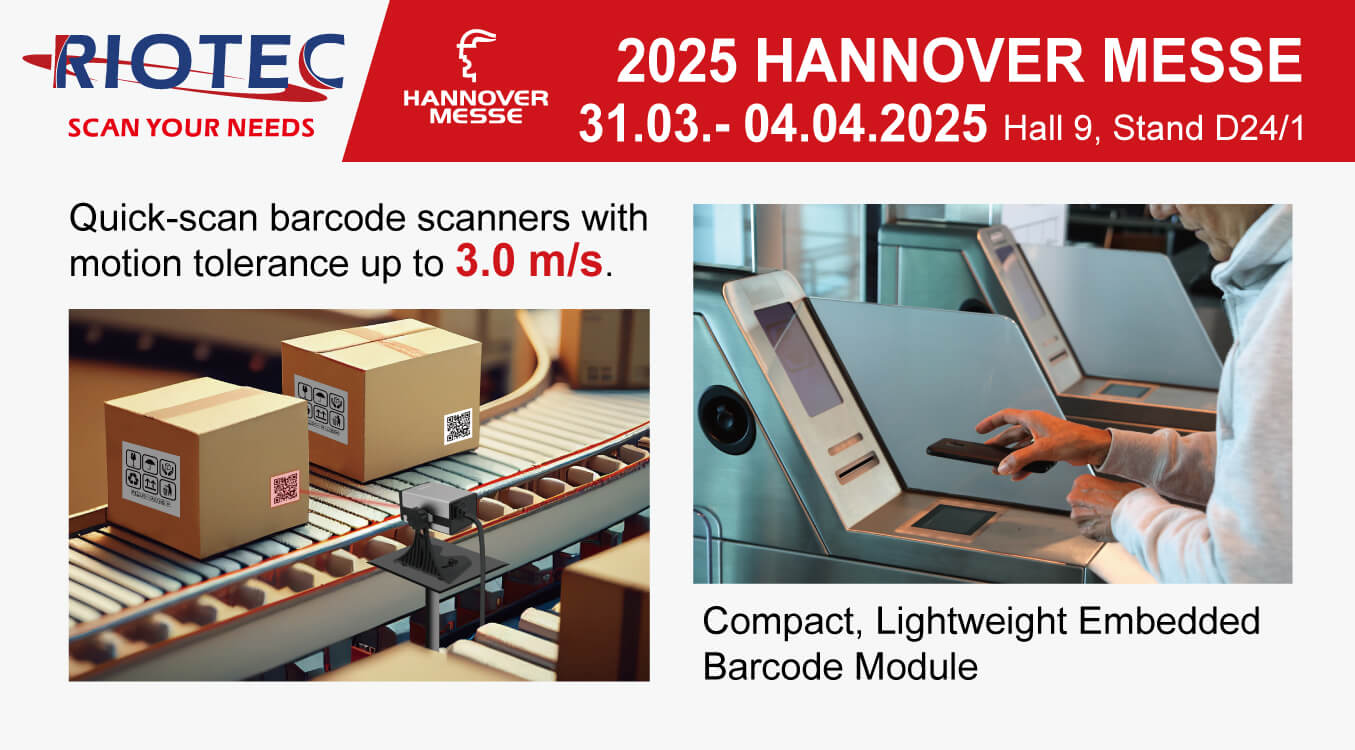 RIOTEC
SCAN YOUR NEEDS

HANNOVER MESSE

2025 HANNOVER MESSE
31.03.- 04.04.2025 Hall 9, Stand D24/1

Quick-scan barcode scanners with motion tolerance up to 3.0 m/s.

Compact, Lightweight Embedded Barcode Module